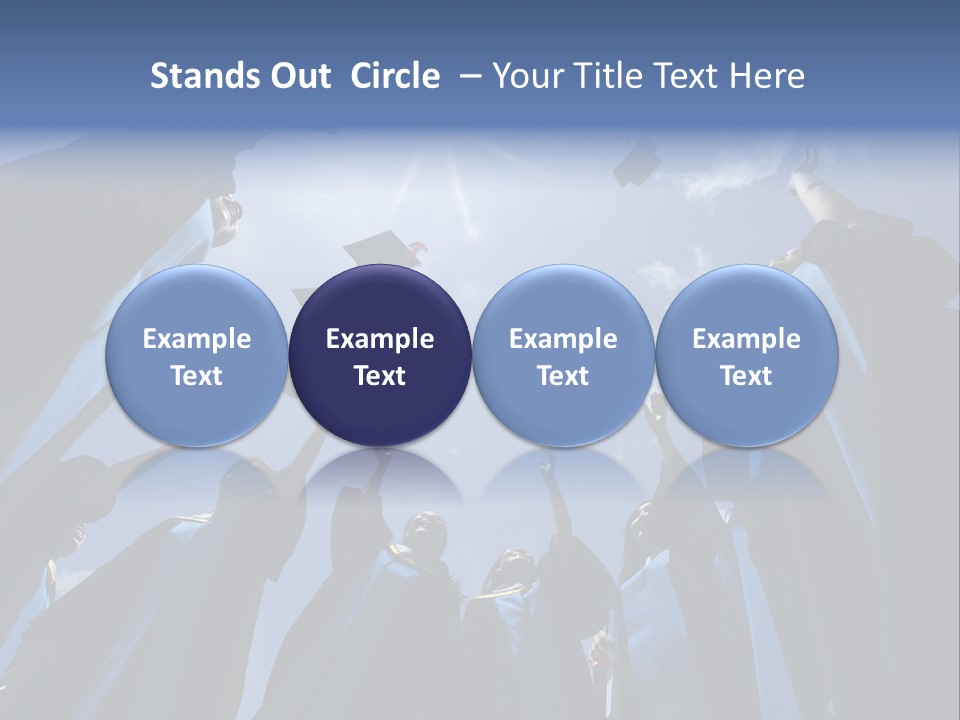 Stands Out Circle – Your Title Text Here

Example Text

Example Text

Example Text

Example Text